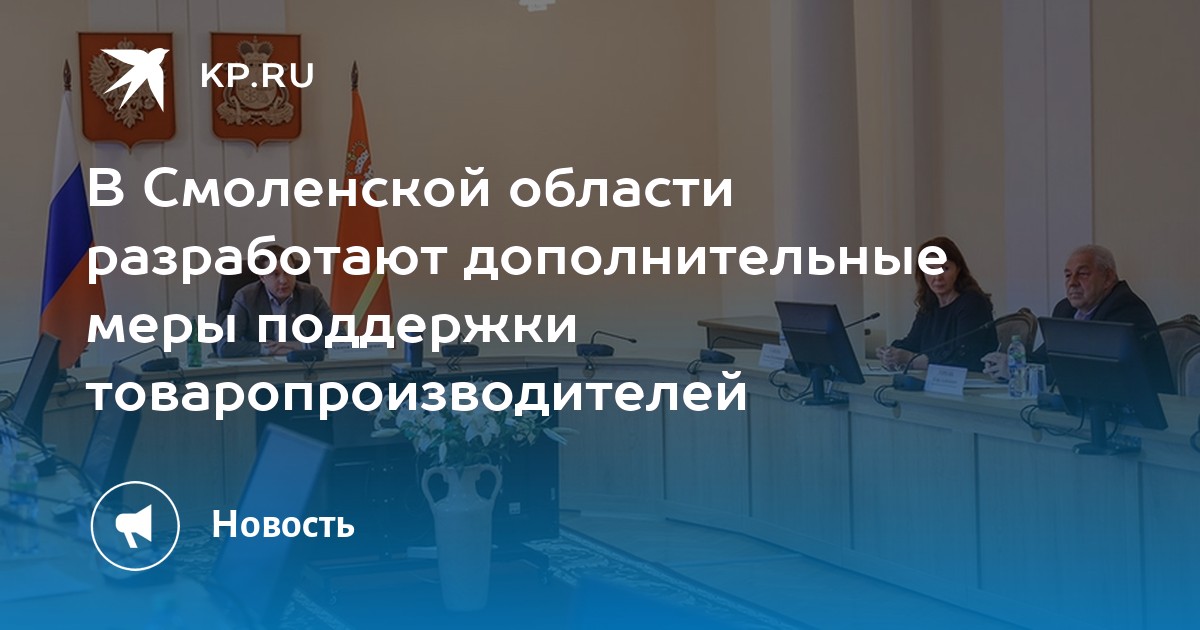 KP.RU

В Смоленской области разработают дополнительные меры поддержки товаропроизводителей

Новость